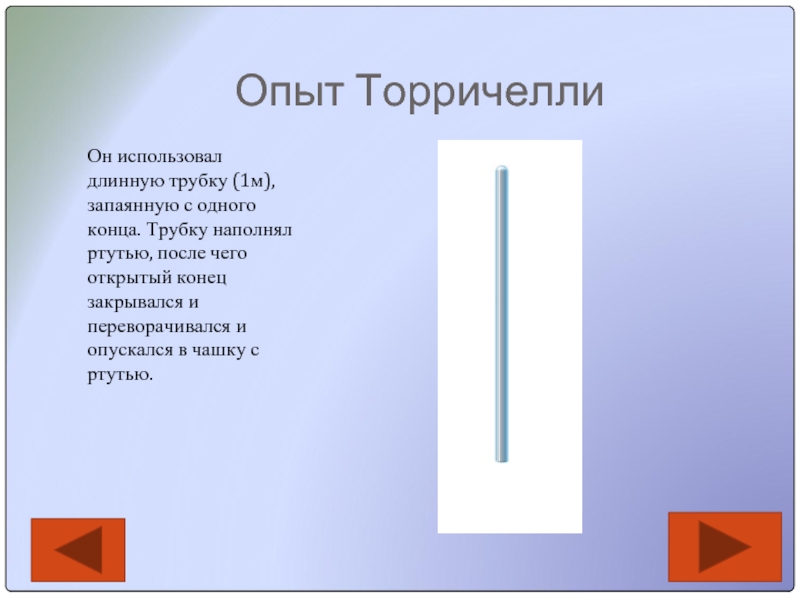 Опыт Торричелли

Он использовал длинную трубку (1м), запаянную с одного конца. Трубку наполнял ртутью, после чего открытый конец закрывался и переворачивался и опускался в чашку с ртутью.